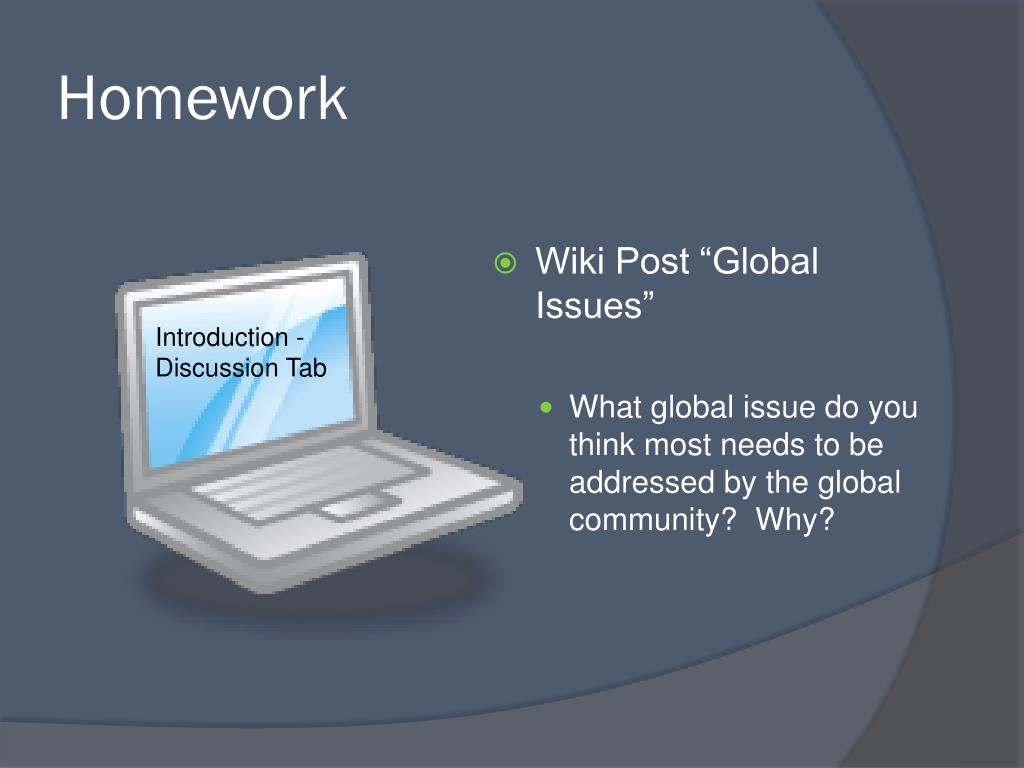 Homework

Introduction - Discussion Tab

Wiki Post “Global Issues”

What global issue do you think most needs to be addressed by the global community? Why?